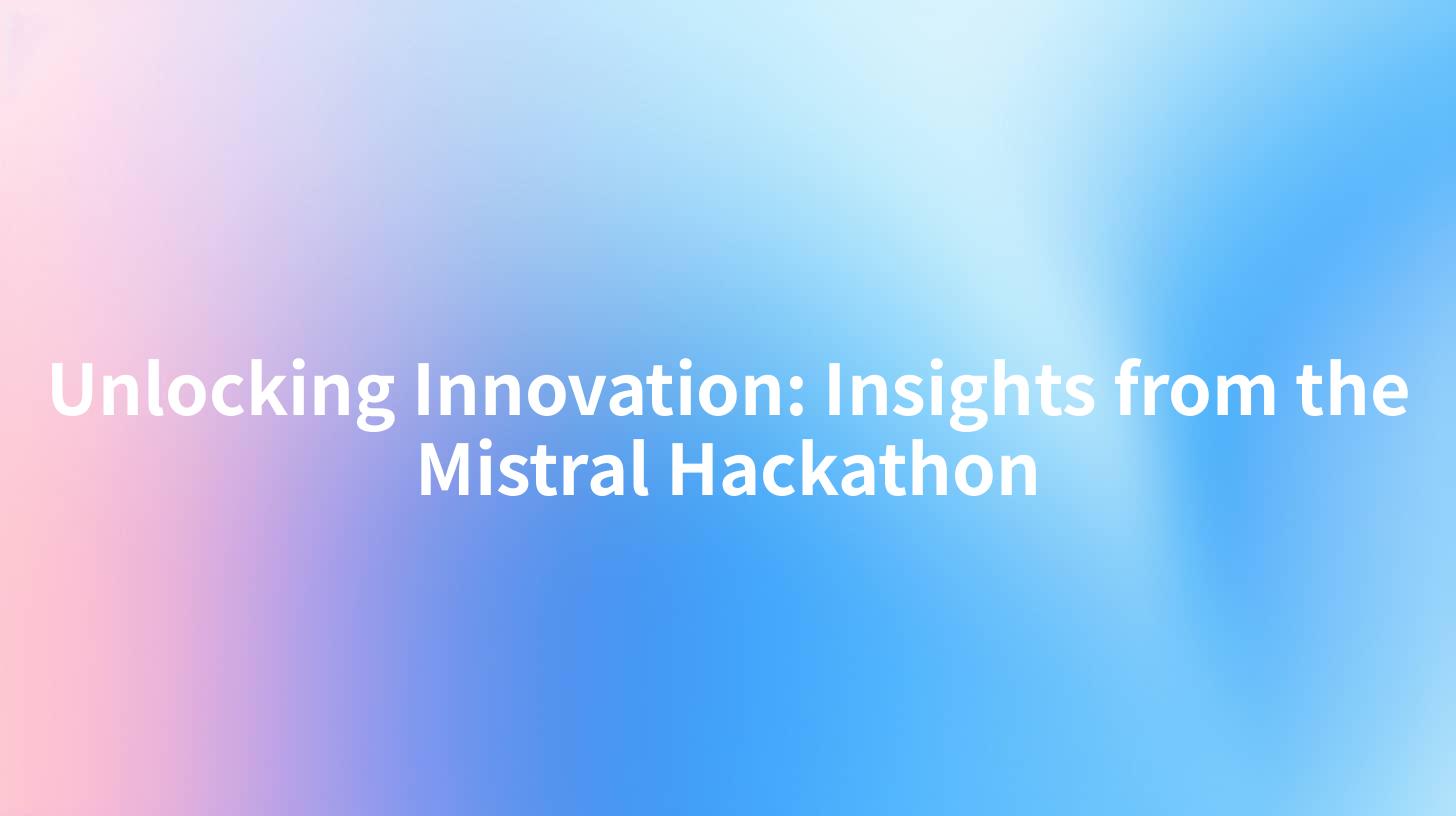 Unlocking Innovation: Insights from the Mistral Hackathon